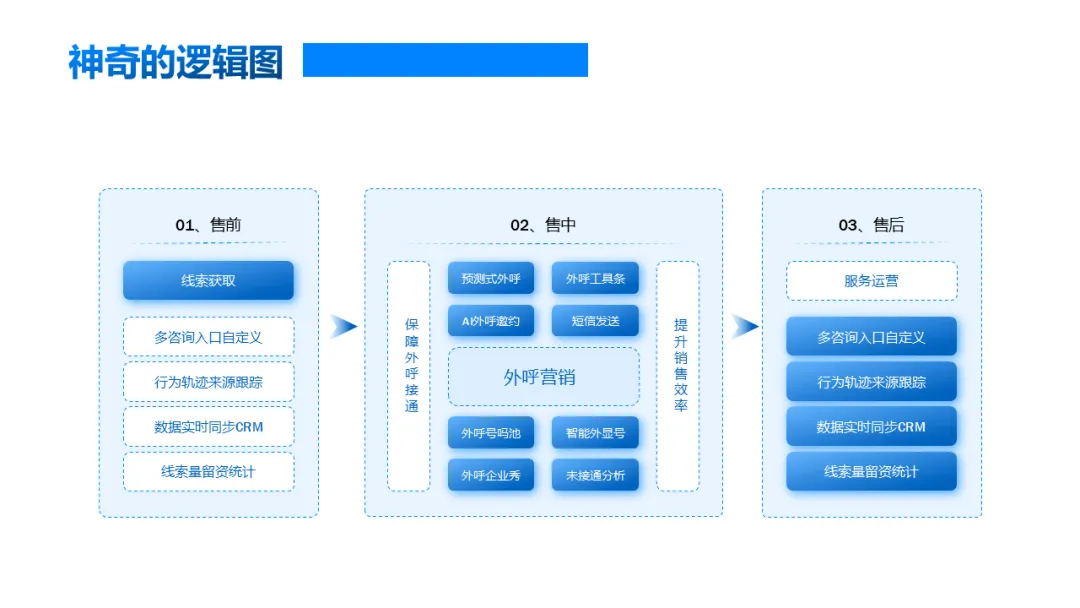 神奇的逻辑图

01、售前

线索获取

多咨询入口自定义

行为轨迹来源跟踪

数据实时同步CRM

线索量留资统计

02、售中

保障外呼接通

预测式外呼

外呼工具条

AI外呼邀约

短信发送

外呼营销

外呼号码池

智能外显号

外呼企业秀

未接通分析

提升销售效率

03、售后

服务运营

多咨询入口自定义

行为轨迹来源跟踪

数据实时同步CRM

线索量留资统计